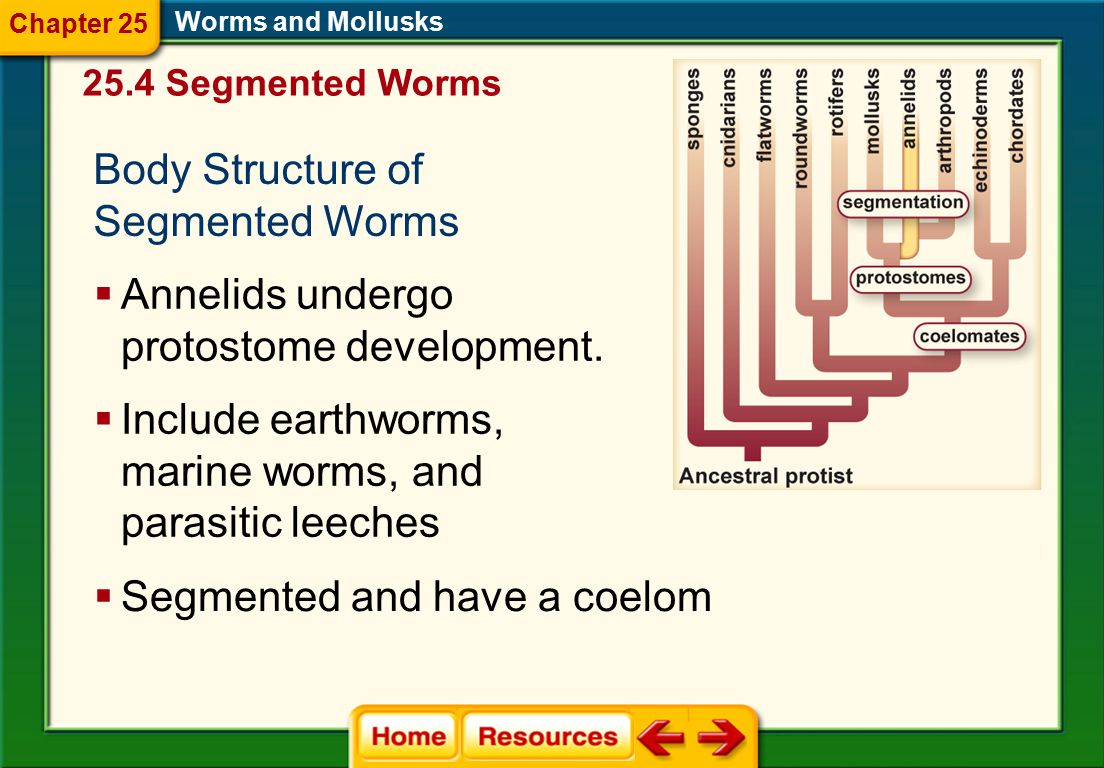 Chapter 25 Worms and Mollusks

25.4 Segmented Worms

Body Structure of Segmented Worms

▪ Annelids undergo protostome development.

▪ Include earthworms, marine worms, and parasitic leeches

▪ Segmented and have a coelom

sponges
cnidarians
flatworms
roundworms
rotifers
mollusks
annelids
arthropods
echinoderms
chordates
segmentation
protostomes
coelomates
Ancestral protist

Home Resources